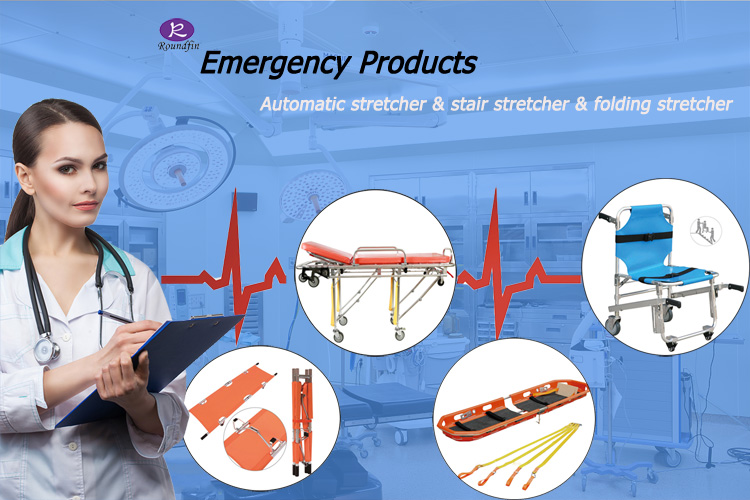 R
Roundfin
Emergency Products
Automatic stretcher & stair stretcher & folding stretcher